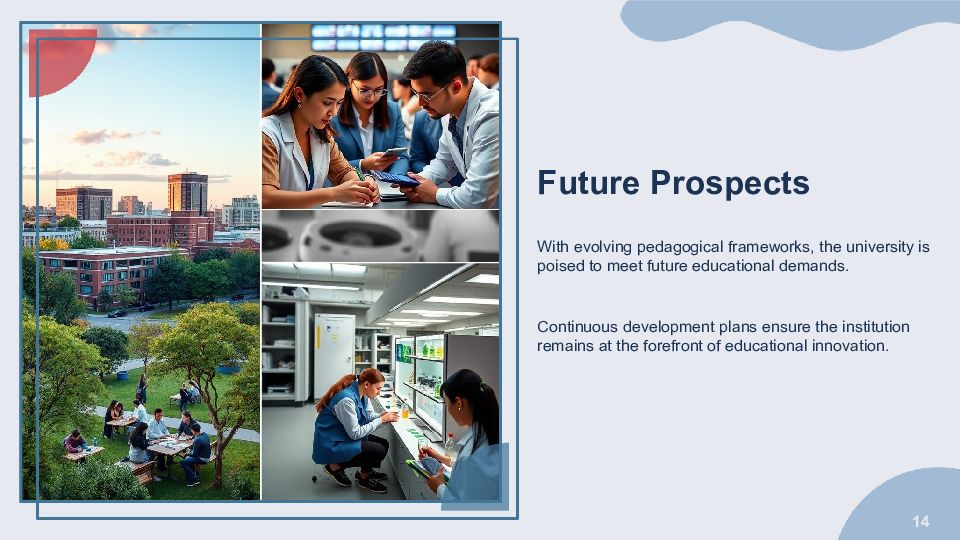 Future Prospects

With evolving pedagogical frameworks, the university is poised to meet future educational demands.

Continuous development plans ensure the institution remains at the forefront of educational innovation.

14